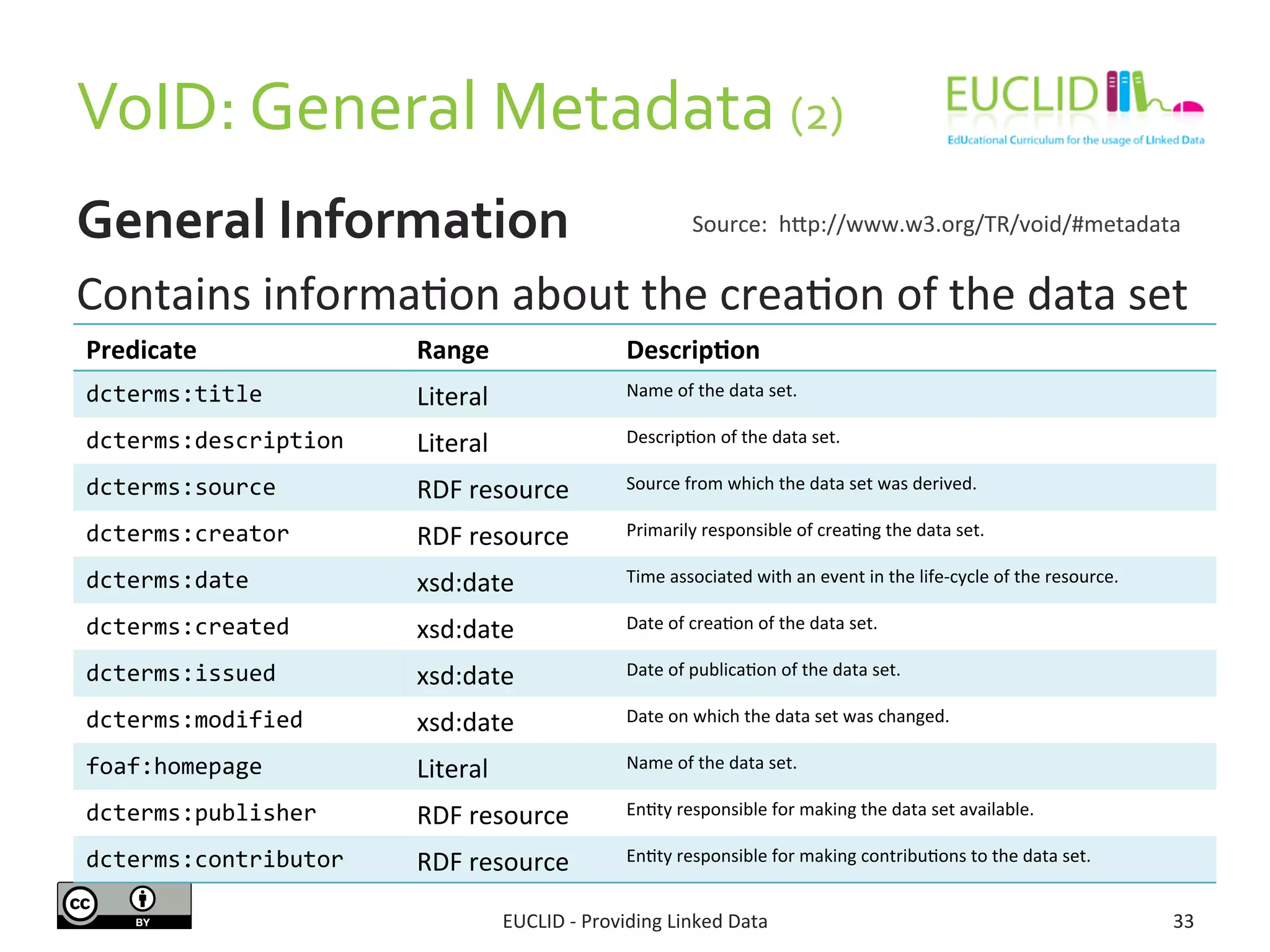 VoID: General Metadata (2)

EUCLID
EdUcational Curriculum for the usage of LInked Data

General Information

Source: http://www.w3.org/TR/void/#metadata

Contains information about the creation of the data set

| Predicate | Range | Description |
|---|---|---|
| dcterms:title | Literal | Name of the data set. |
| dcterms:description | Literal | Description of the data set. |
| dcterms:source | RDF resource | Source from which the data set was derived. |
| dcterms:creator | RDF resource | Primarily responsible of creating the data set. |
| dcterms:date | xsd:date | Time associated with an event in the life-cycle of the resource. |
| dcterms:created | xsd:date | Date of creation of the data set. |
| dcterms:issued | xsd:date | Date of publication of the data set. |
| dcterms:modified | xsd:date | Date on which the data set was changed. |
| foaf:homepage | Literal | Name of the data set. |
| dcterms:publisher | RDF resource | Entity responsible for making the data set available. |
| dcterms:contributor | RDF resource | Entity responsible for making contributions to the data set. |

cc BY

EUCLID - Providing Linked Data

33